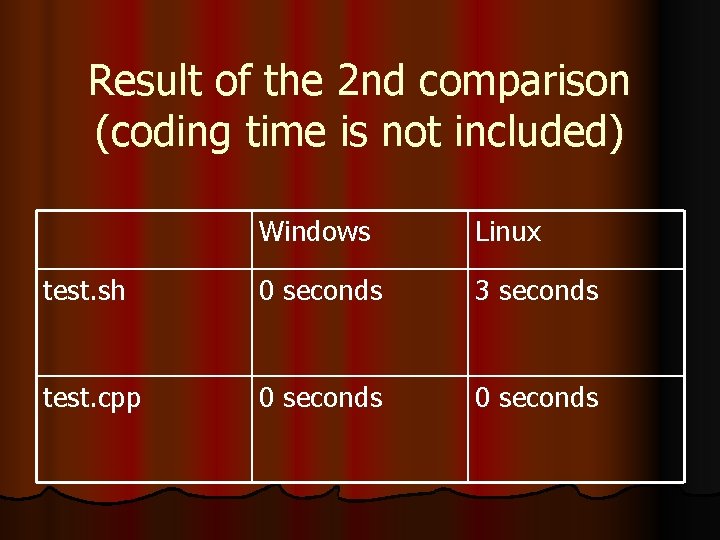 Result of the 2nd comparison (coding time is not included)

| | Windows | Linux |
|---|---|---|
| test.sh | 0 seconds | 3 seconds |
| test.cpp | 0 seconds | 0 seconds |